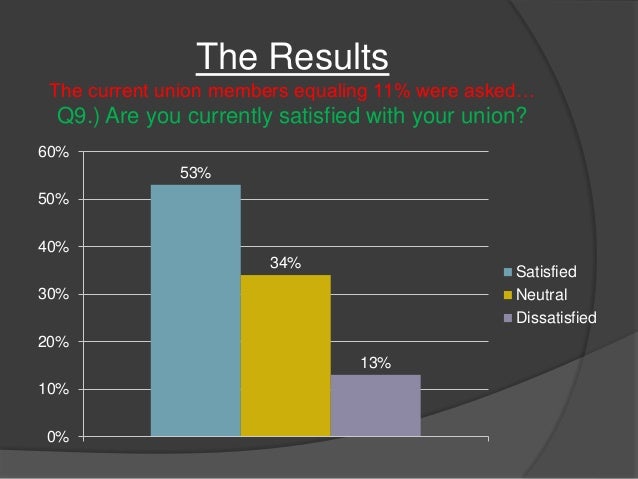 The Results
The current union members equaling 11% were asked…
Q9.) Are you currently satisfied with your union?

60%
50%
40%
30%
20%
10%
0%

53%
34%
13%

Satisfied
Neutral
Dissatisfied